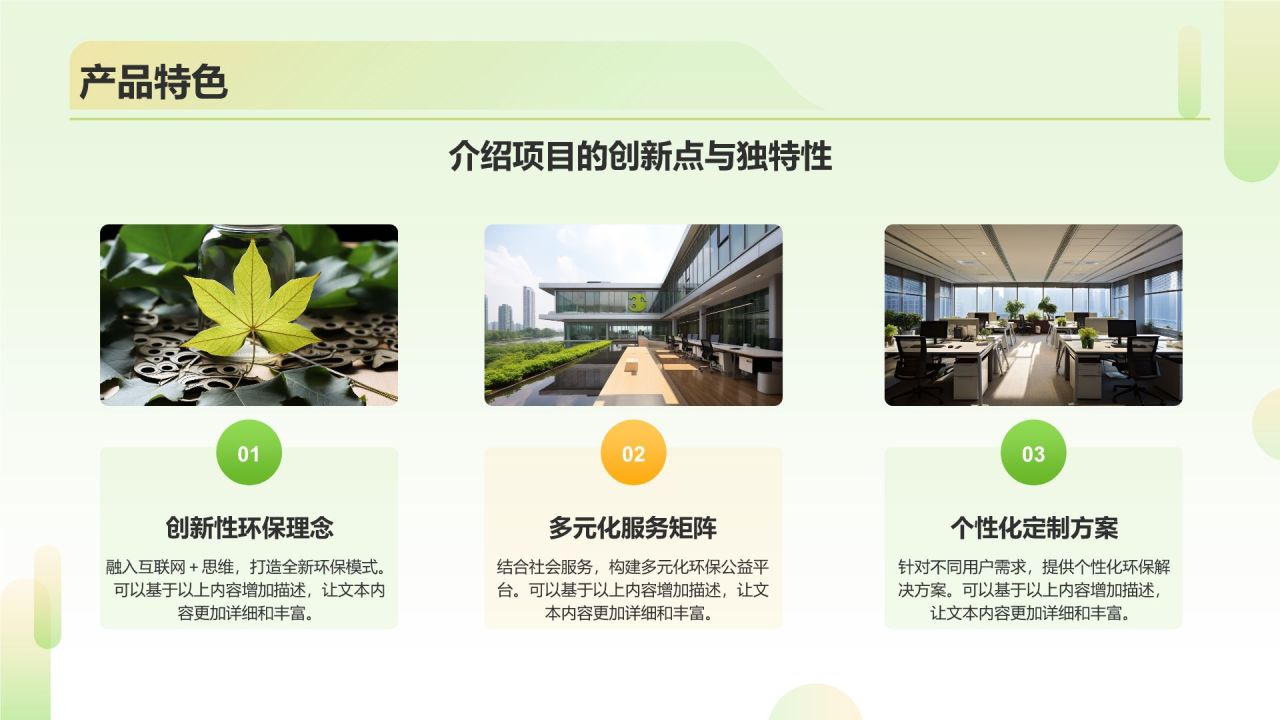 产品特色

介绍项目的创新点与独特性

01

创新性环保理念

融入互联网＋思维，打造全新环保模式。可以基于以上内容增加描述，让文本内容更加详细和丰富。

02

多元化服务矩阵

结合社会服务，构建多元化环保公益平台。可以基于以上内容增加描述，让文本内容更加详细和丰富。

03

个性化定制方案

针对不同用户需求，提供个性化环保解决方案。可以基于以上内容增加描述，让文本内容更加详细和丰富。